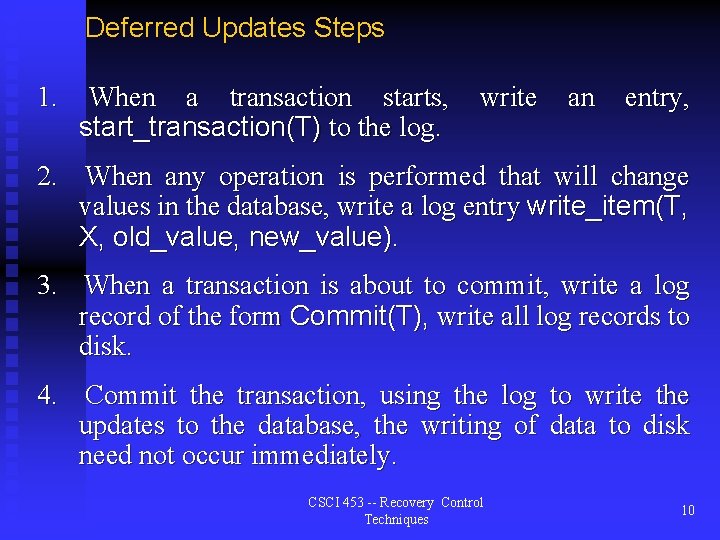 Deferred Updates Steps

1. When a transaction starts, write an entry, start_transaction(T) to the log.

2. When any operation is performed that will change values in the database, write a log entry write_item(T, X, old_value, new_value).

3. When a transaction is about to commit, write a log record of the form Commit(T), write all log records to disk.

4. Commit the transaction, using the log to write the updates to the database, the writing of data to disk need not occur immediately.

CSCI 453 -- Recovery Control Techniques

10